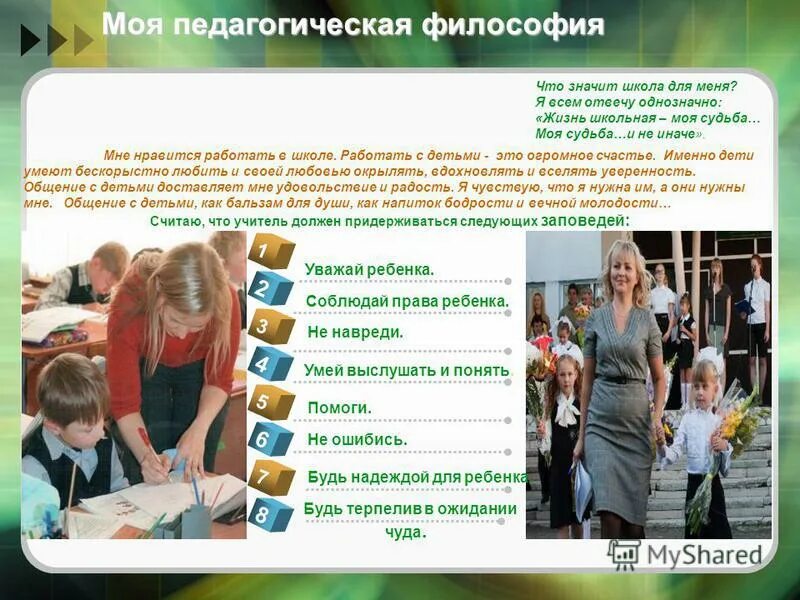 Моя педагогическая философия

Что значит школа для меня?
Я всем отвечу однозначно:
«Жизнь школьная – моя судьба…
Моя судьба…и не иначе».

Мне нравится работать в школе. Работать с детьми - это огромное счастье. Именно дети умеют бескорыстно любить и своей любовью окрылять, вдохновлять и вселять уверенность. Общение с детьми доставляет мне удовольствие и радость. Я чувствую, что я нужна им, а они нужны мне. Общение с детьми, как бальзам для души, как напиток бодрости и вечной молодости…

Считаю, что учитель должен придерживаться следующих заповедей:

1 Уважай ребенка.
2 Соблюдай права ребенка.
3 Не навреди.
4 Умей выслушать и понять
5 Помоги.
6 Не ошибись.
7 Будь надеждой для ребенка
8 Будь терпелив в ожидании чуда.

MyShared